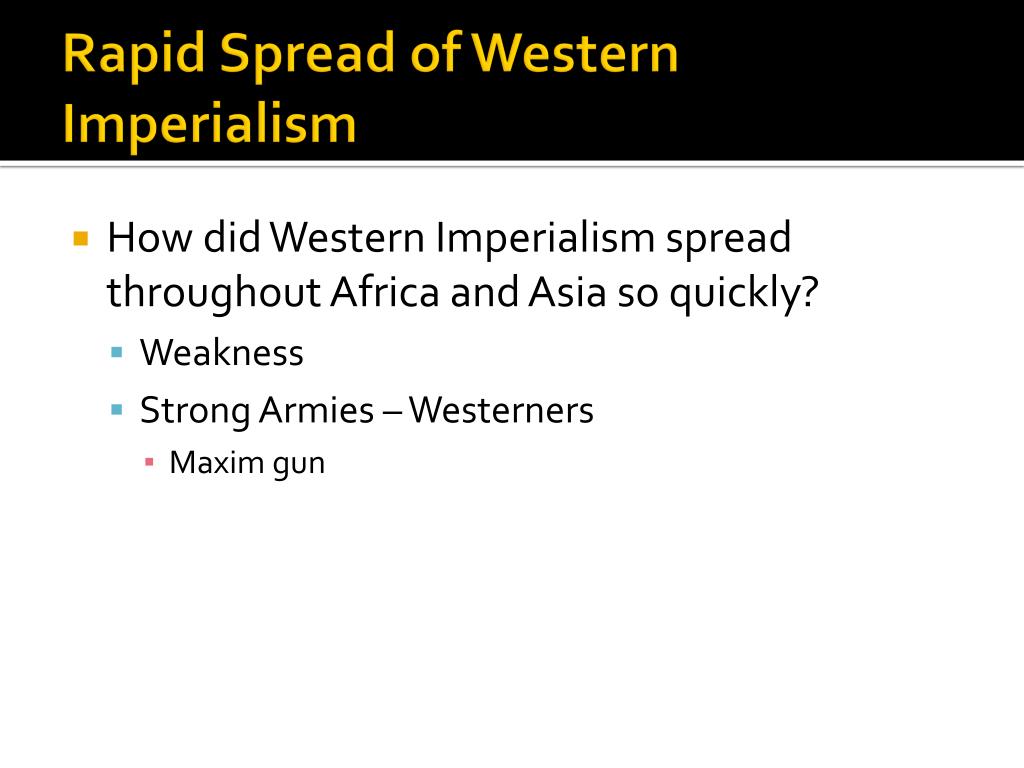 Rapid Spread of Western Imperialism

How did Western Imperialism spread throughout Africa and Asia so quickly?
Weakness
Strong Armies – Westerners
Maxim gun